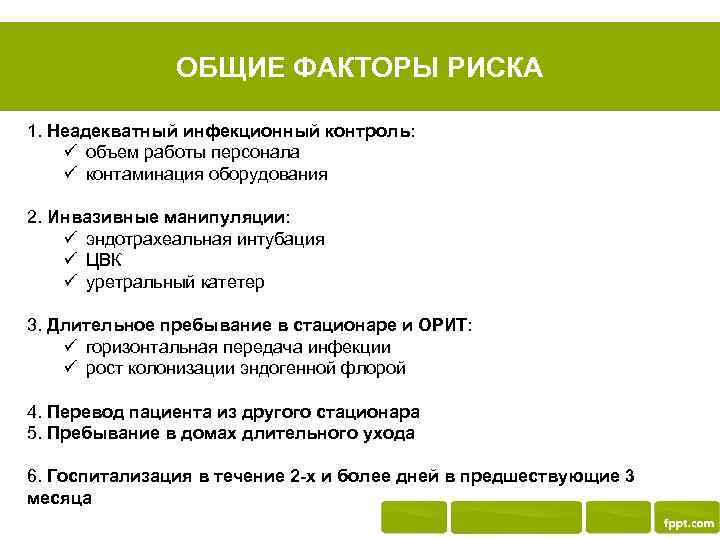 ОБЩИЕ ФАКТОРЫ РИСКА

1. Неадекватный инфекционный контроль:
✓ объем работы персонала
✓ контаминация оборудования

2. Инвазивные манипуляции:
✓ эндотрахеальная интубация
✓ ЦВК
✓ уретральный катетер

3. Длительное пребывание в стационаре и ОРИТ:
✓ горизонтальная передача инфекции
✓ рост колонизации эндогенной флорой

4. Перевод пациента из другого стационара
5. Пребывание в домах длительного ухода

6. Госпитализация в течение 2-х и более дней в предшествующие 3 месяца

fppt.com